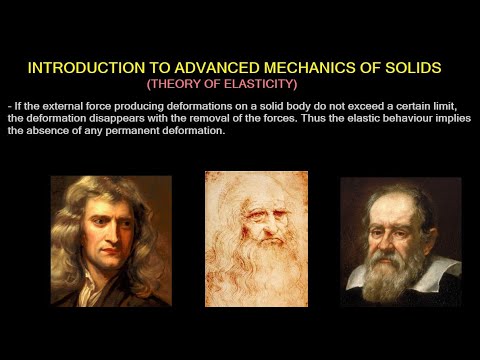 INTRODUCTION TO ADVANCED MECHANICS OF SOLIDS
(THEORY OF ELASTICITY)

- If the external force producing deformations on a solid body do not exceed a certain limit, the deformation disappears with the removal of the forces. Thus the elastic behaviour implies the absence of any permanent deformation.